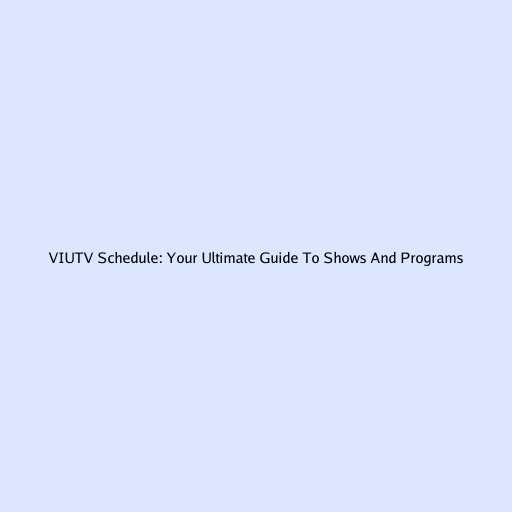 VIUTV Schedule: Your Ultimate Guide To Shows And Programs